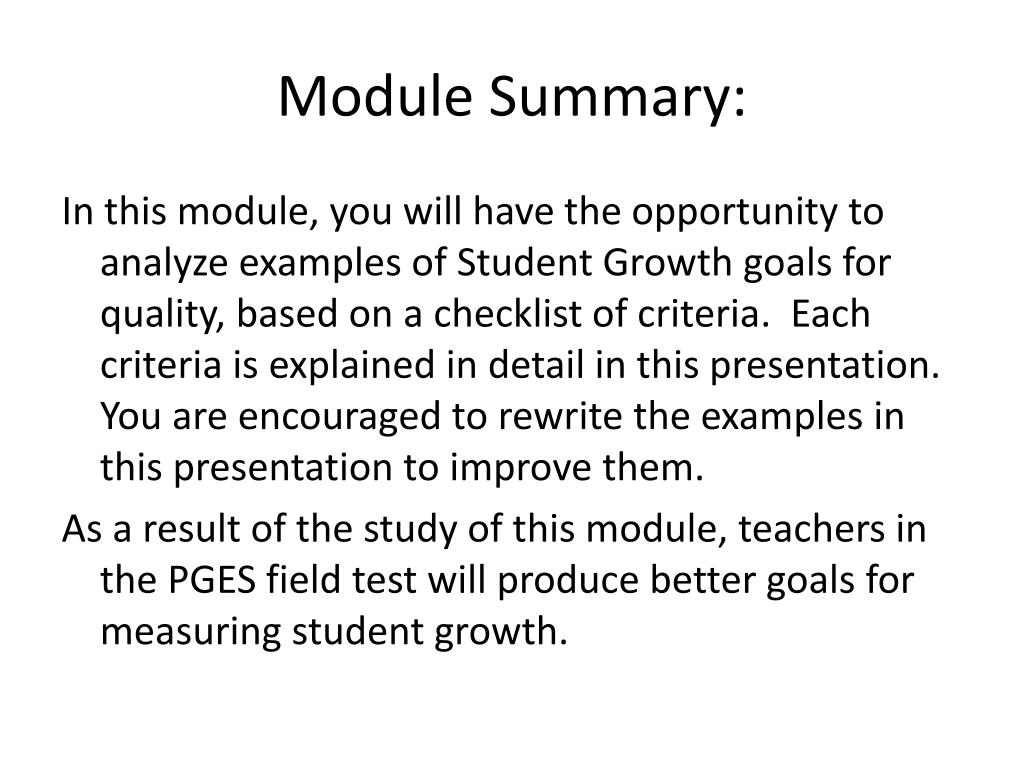 Module Summary:

In this module, you will have the opportunity to analyze examples of Student Growth goals for quality, based on a checklist of criteria. Each criteria is explained in detail in this presentation. You are encouraged to rewrite the examples in this presentation to improve them.

As a result of the study of this module, teachers in the PGES field test will produce better goals for measuring student growth.